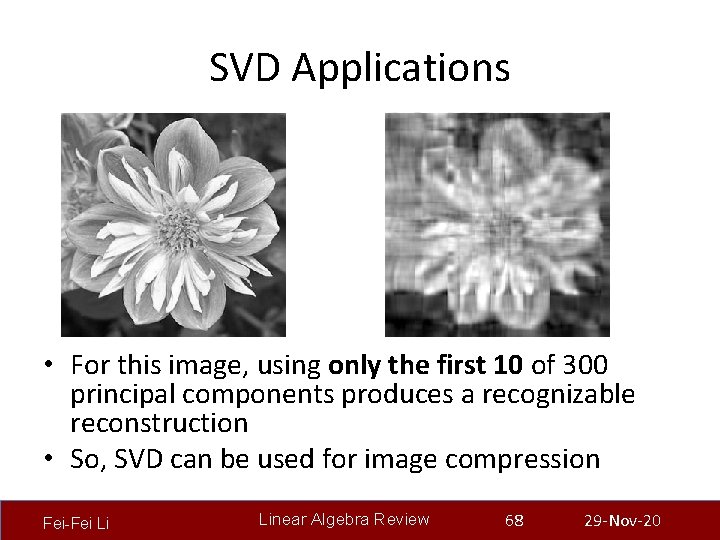 SVD Applications

• For this image, using only the first 10 of 300 principal components produces a recognizable reconstruction
• So, SVD can be used for image compression

Fei-Fei Li Linear Algebra Review 68 29-Nov-20